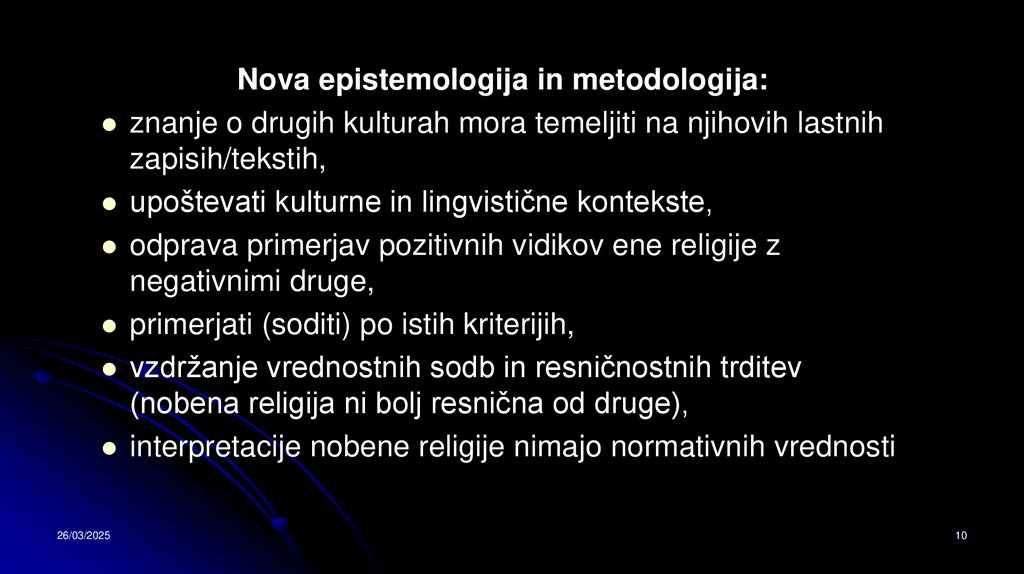 Nova epistemologija in metodologija:

- znanje o drugih kulturah mora temeljiti na njihovih lastnih zapisih/tekstih,
- upoštevati kulturne in lingvistične kontekste,
- odprava primerjav pozitivnih vidikov ene religije z negativnimi druge,
- primerjati (soditi) po istih kriterijih,
- vzdržanje vrednostnih sodb in resničnostnih trditev (nobena religija ni bolj resnična od druge),
- interpretacije nobene religije nimajo normativnih vrednosti

26/03/2025

10